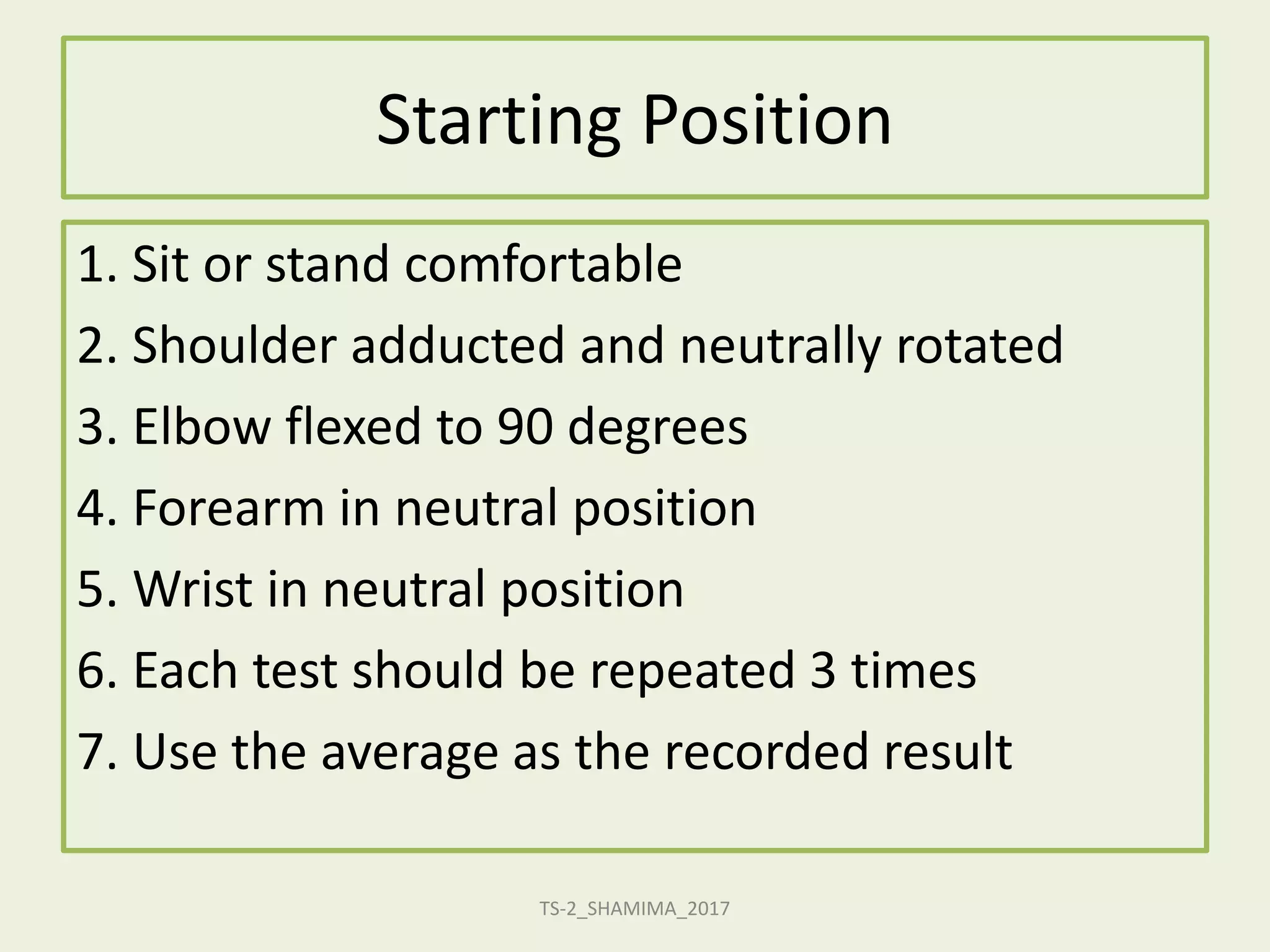 Starting Position

1. Sit or stand comfortable
2. Shoulder adducted and neutrally rotated
3. Elbow flexed to 90 degrees
4. Forearm in neutral position
5. Wrist in neutral position
6. Each test should be repeated 3 times
7. Use the average as the recorded result

TS-2_SHAMIMA_2017